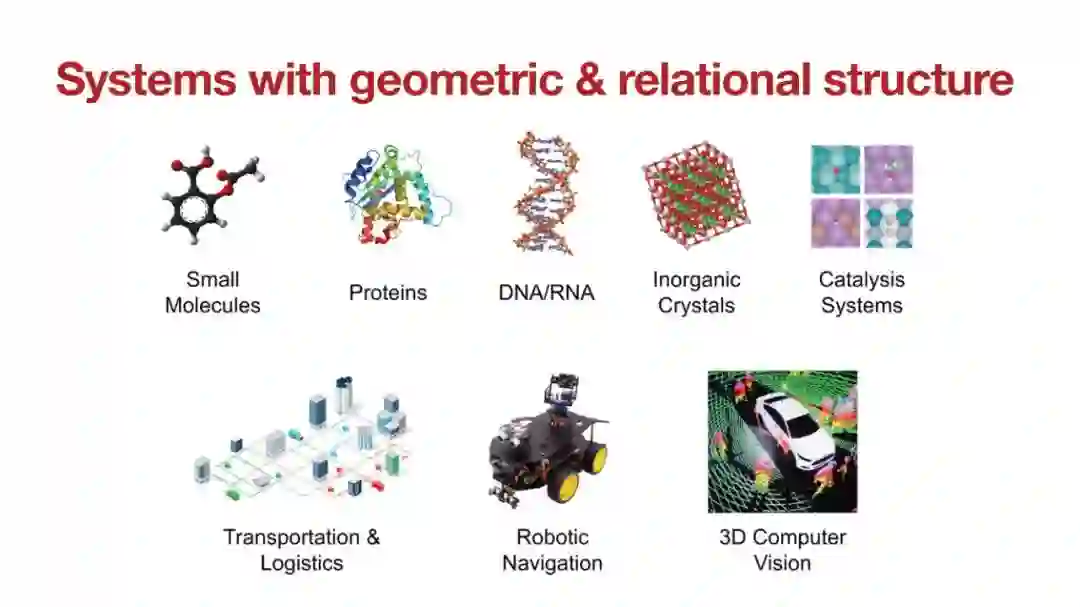 Systems with geometric & relational structure

Small Molecules

Proteins

DNA/RNA

Inorganic Crystals

Catalysis Systems

Transportation & Logistics

Robotic Navigation

3D Computer Vision